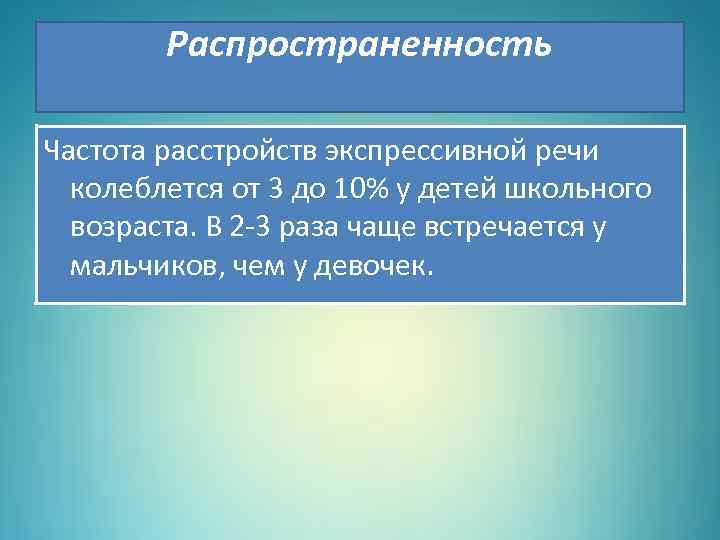 Распространенность

Частота расстройств экспрессивной речи колеблется от 3 до 10% у детей школьного возраста. В 2-3 раза чаще встречается у мальчиков, чем у девочек.